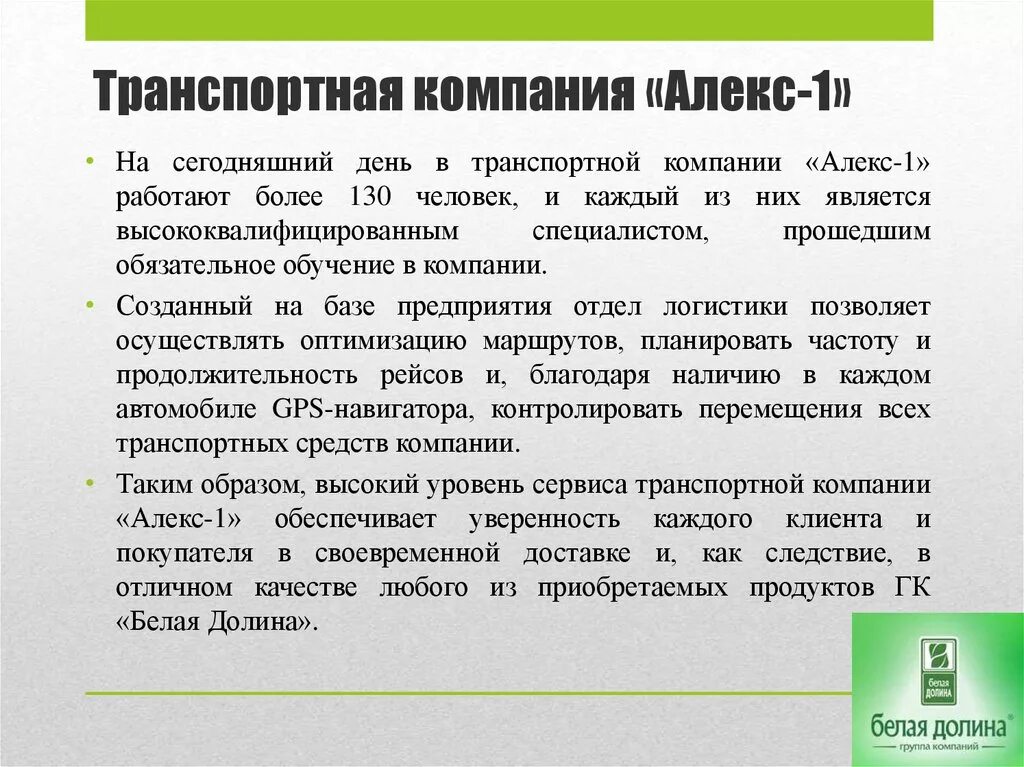 Транспортная компания «Алекс-1»

• На сегодняшний день в транспортной компании «Алекс-1» работают более 130 человек, и каждый из них является высококвалифицированным специалистом, прошедшим обязательное обучение в компании.

• Созданный на базе предприятия отдел логистики позволяет осуществлять оптимизацию маршрутов, планировать частоту и продолжительность рейсов и, благодаря наличию в каждом автомобиле GPS-навигатора, контролировать перемещения всех транспортных средств компании.

• Таким образом, высокий уровень сервиса транспортной компании «Алекс-1» обеспечивает уверенность каждого клиента и покупателя в своевременной доставке и, как следствие, в отличном качестве любого из приобретаемых продуктов ГК «Белая Долина».

белая ДОЛИНА

белая долина
группа компаний